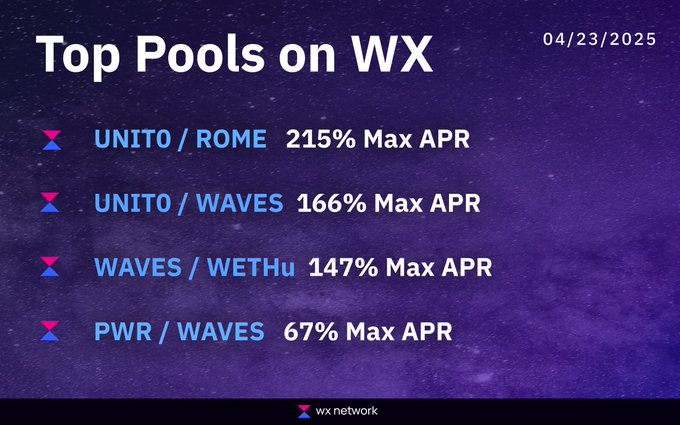 Top Pools on WX

04/23/2025

UNIT0 / ROME 215% Max APR

UNIT0 / WAVES 166% Max APR

WAVES / WETHu 147% Max APR

PWR / WAVES 67% Max APR

wx network